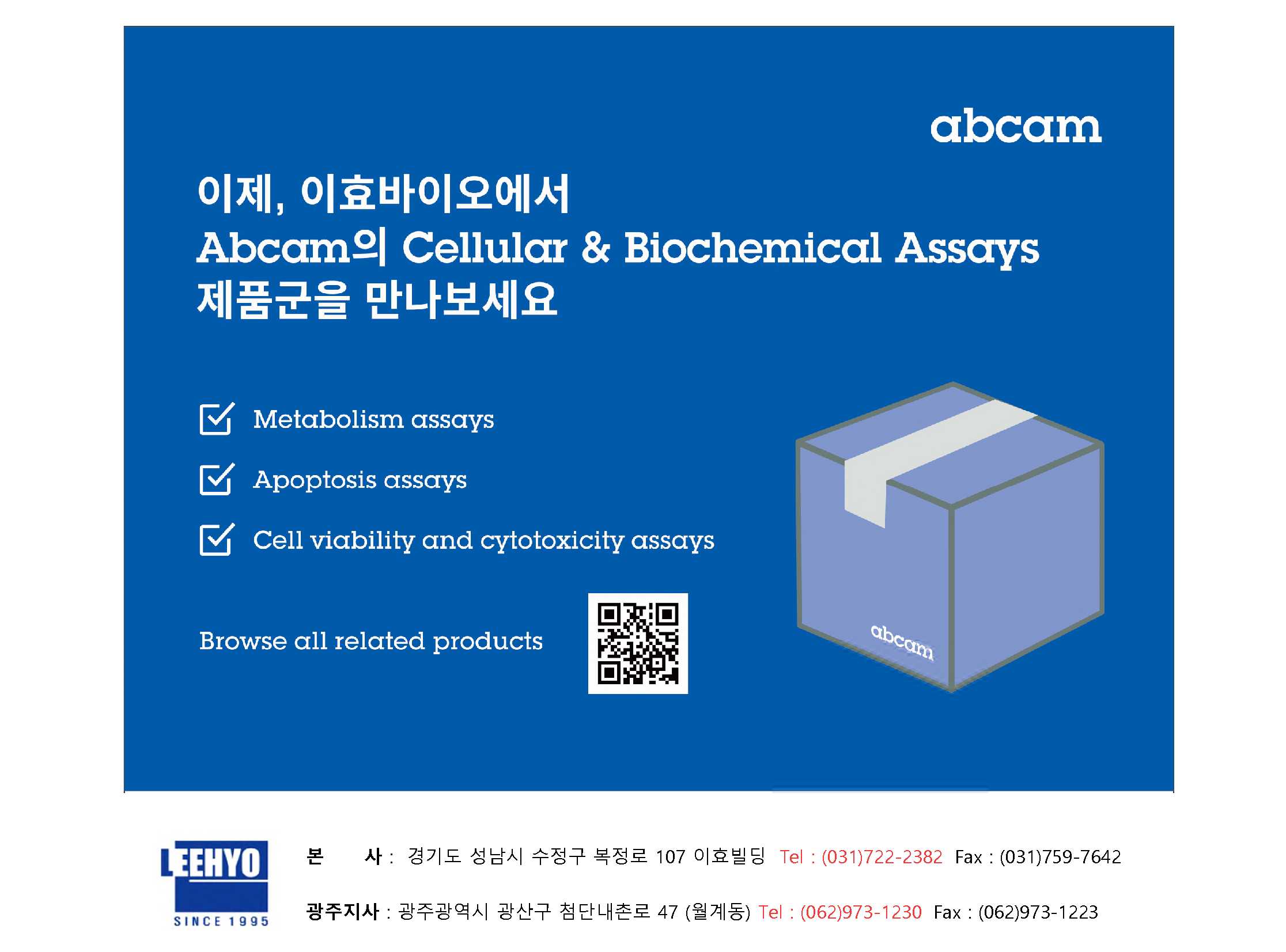 abcam

이제, 이효바이오에서
Abcam의 Cellular & Biochemical Assays
제품군을 만나보세요

Metabolism assays

Apoptosis assays

Cell viability and cytotoxicity assays

Browse all related products

abcam

LEEHYO
SINCE 1995

본 사 : 경기도 성남시 수정구 복정로 107 이효빌딩 Tel : (031)722-2382 Fax : (031)759-7642

광주지사 : 광주광역시 광산구 첨단내촌로 47 (월계동) Tel : (062)973-1230 Fax : (062)973-1223